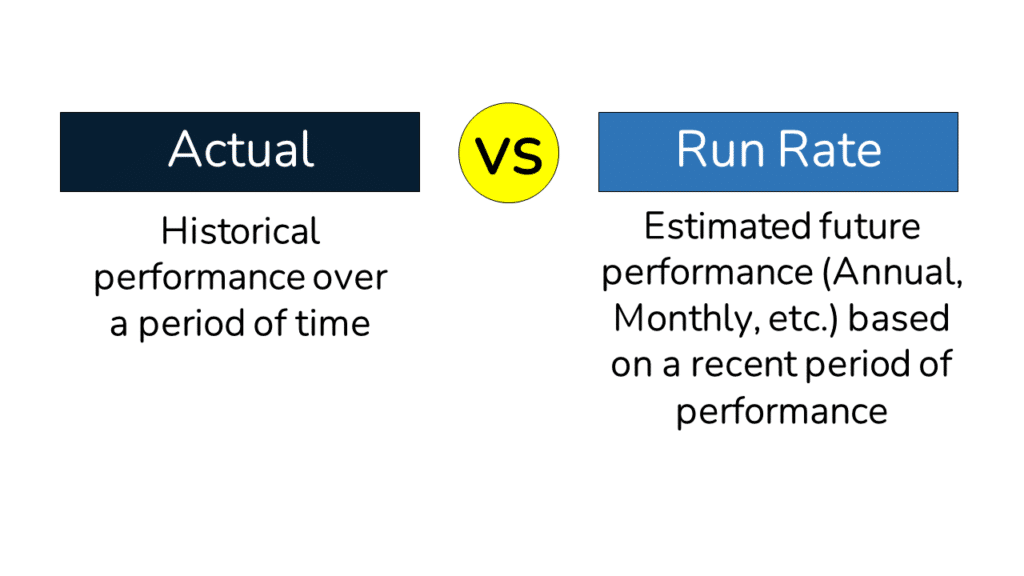 Actual

Historical performance over a period of time

VS

Run Rate

Estimated future performance (Annual, Monthly, etc.) based on a recent period of performance